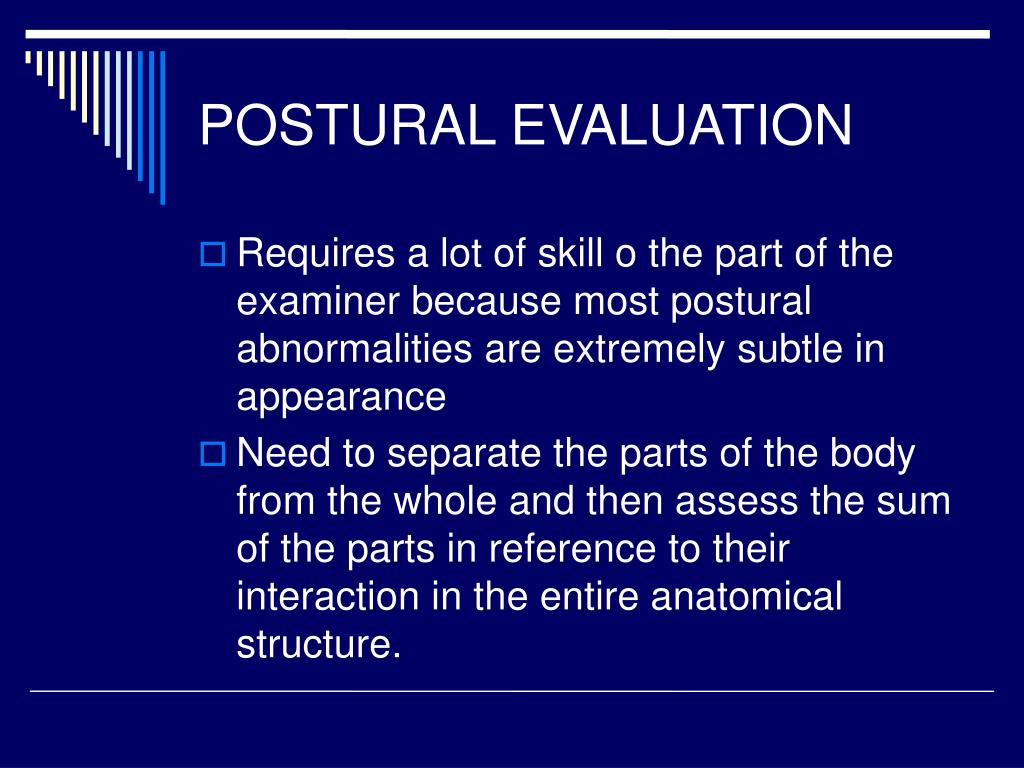 POSTURAL EVALUATION

Requires a lot of skill o the part of the examiner because most postural abnormalities are extremely subtle in appearance

Need to separate the parts of the body from the whole and then assess the sum of the parts in reference to their interaction in the entire anatomical structure.